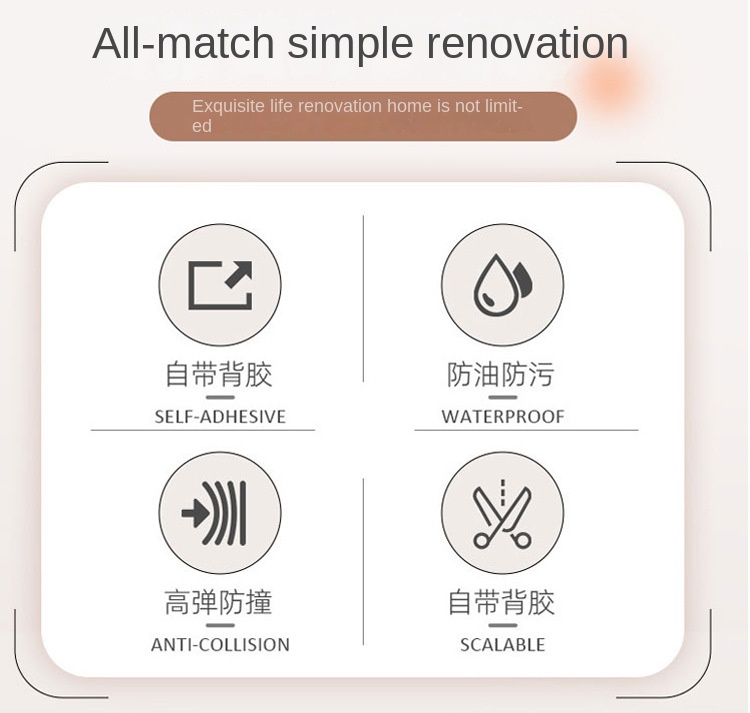 All-match simple renovation

Exquisite life renovation home is not limited

自带背胶
SELF-ADHESIVE

防油防污
WATERPROOF

高弹防撞
ANTI-COLLISION

自带背胶
SCALABLE